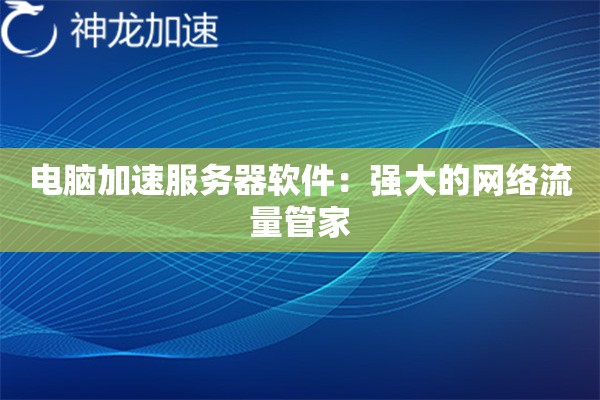 神龙加速

电脑加速服务器软件：强大的网络流量管家